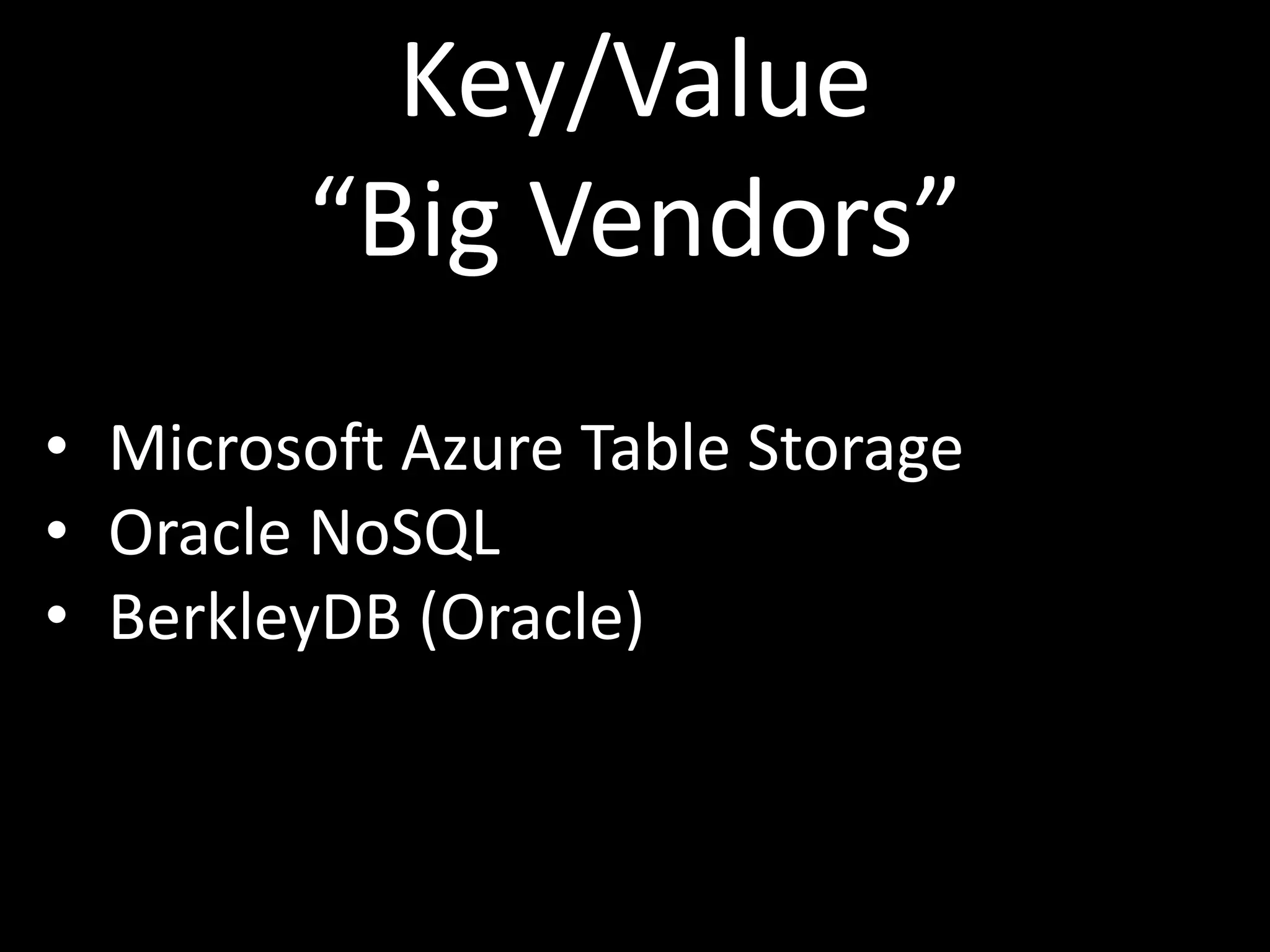 Key/Value
“Big Vendors”

• Microsoft Azure Table Storage
• Oracle NoSQL
• BerkleyDB (Oracle)